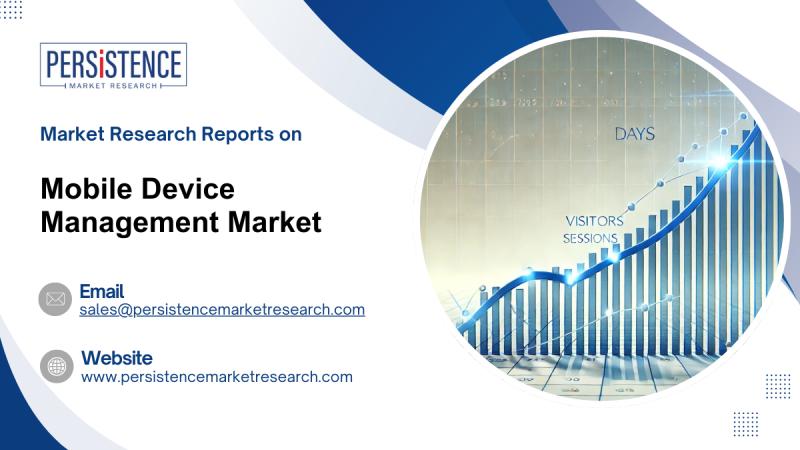 PERSISTENCE
MARKET RESEARCH

Market Research Reports on

Mobile Device Management Market

Email
sales@persistencemarketresearch.com

Website
www.persistencemarketresearch.com

DAYS

VISITORS
SESSIONS